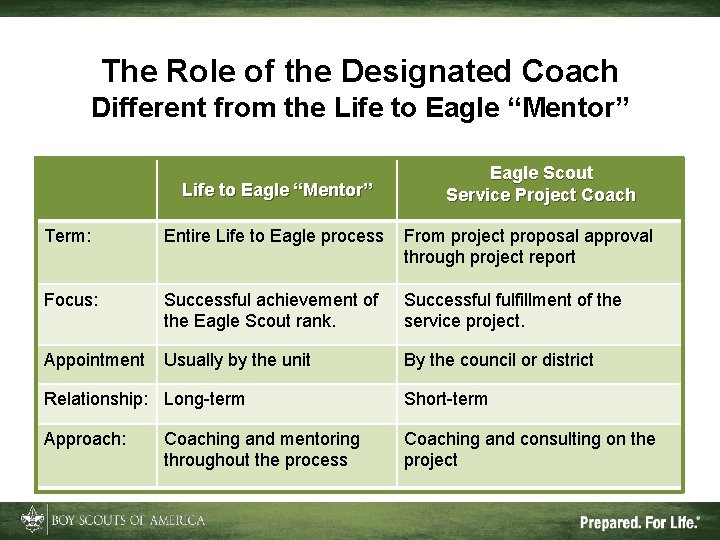 The Role of the Designated Coach
Different from the Life to Eagle "Mentor"

| | Life to Eagle "Mentor" | Eagle Scout Service Project Coach |
|---|---|---|
| Term: | Entire Life to Eagle process | From project proposal approval through project report |
| Focus: | Successful achievement of the Eagle Scout rank. | Successful fulfillment of the service project. |
| Appointment | Usually by the unit | By the council or district |
| Relationship: | Long-term | Short-term |
| Approach: | Coaching and mentoring throughout the process | Coaching and consulting on the project |

BOY SCOUTS OF AMERICA
Prepared. For Life.®